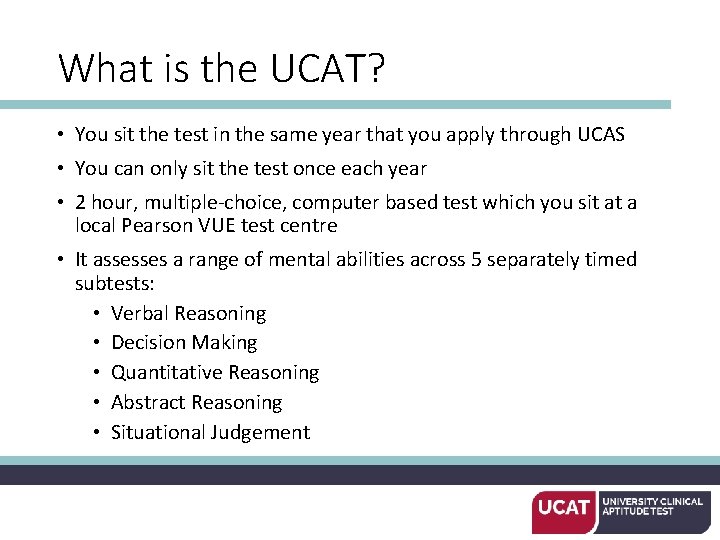 What is the UCAT?

• You sit the test in the same year that you apply through UCAS
• You can only sit the test once each year
• 2 hour, multiple-choice, computer based test which you sit at a local Pearson VUE test centre
• It assesses a range of mental abilities across 5 separately timed subtests:
  • Verbal Reasoning
  • Decision Making
  • Quantitative Reasoning
  • Abstract Reasoning
  • Situational Judgement

UCAT UNIVERSITY CLINICAL APTITUDE TEST